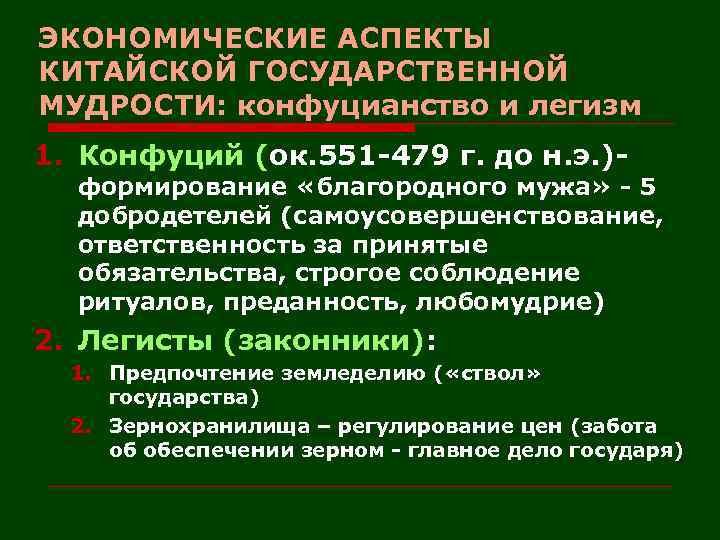 ЭКОНОМИЧЕСКИЕ АСПЕКТЫ КИТАЙСКОЙ ГОСУДАРСТВЕННОЙ МУДРОСТИ: конфуцианство и легизм

1. Конфуций (ок.551-479 г. до н.э.)- формирование «благородного мужа» - 5 добродетелей (самоусовершенствование, ответственность за принятые обязательства, строгое соблюдение ритуалов, преданность, любомудрие)

2. Легисты (законники):
   1. Предпочтение земледелию («ствол» государства)
   2. Зернохранилища – регулирование цен (забота об обеспечении зерном - главное дело государя)